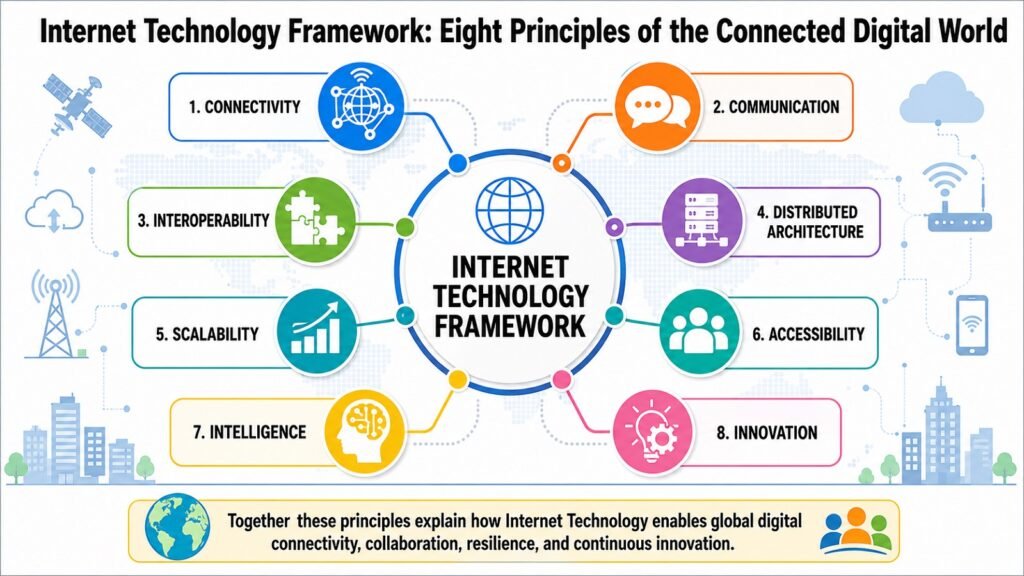 Internet Technology Framework: Eight Principles of the Connected Digital World

1. CONNECTIVITY

2. COMMUNICATION

3. INTEROPERABILITY

4. DISTRIBUTED ARCHITECTURE

INTERNET TECHNOLOGY FRAMEWORK

5. SCALABILITY

6. ACCESSIBILITY

7. INTELLIGENCE

8. INNOVATION

Together these principles explain how Internet Technology enables global digital connectivity, collaboration, resilience, and continuous innovation.